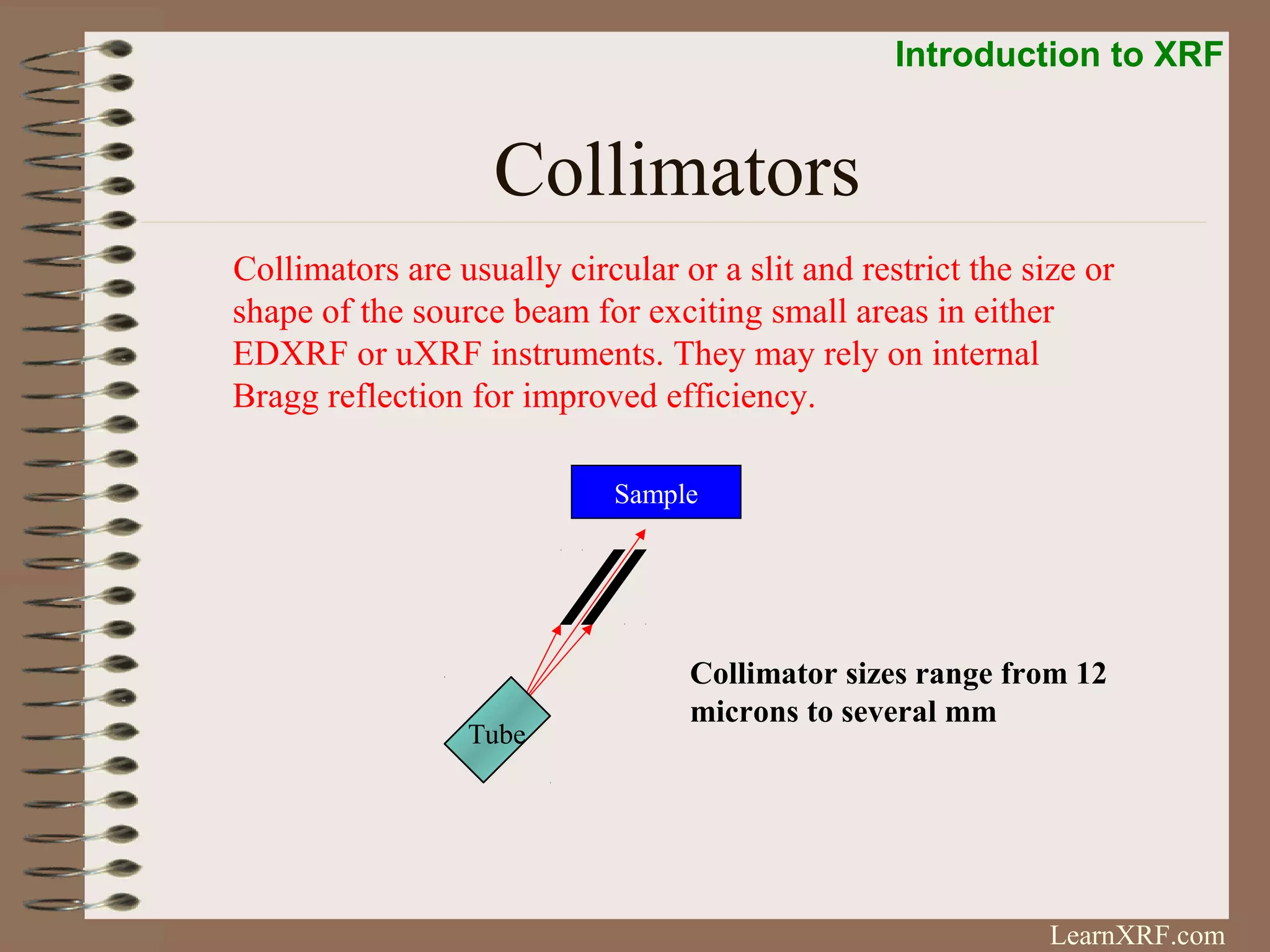 Introduction to XRF

Collimators

Collimators are usually circular or a slit and restrict the size or shape of the source beam for exciting small areas in either EDXRF or uXRF instruments. They may rely on internal Bragg reflection for improved efficiency.

Sample

Tube

Collimator sizes range from 12 microns to several mm

LearnXRF.com